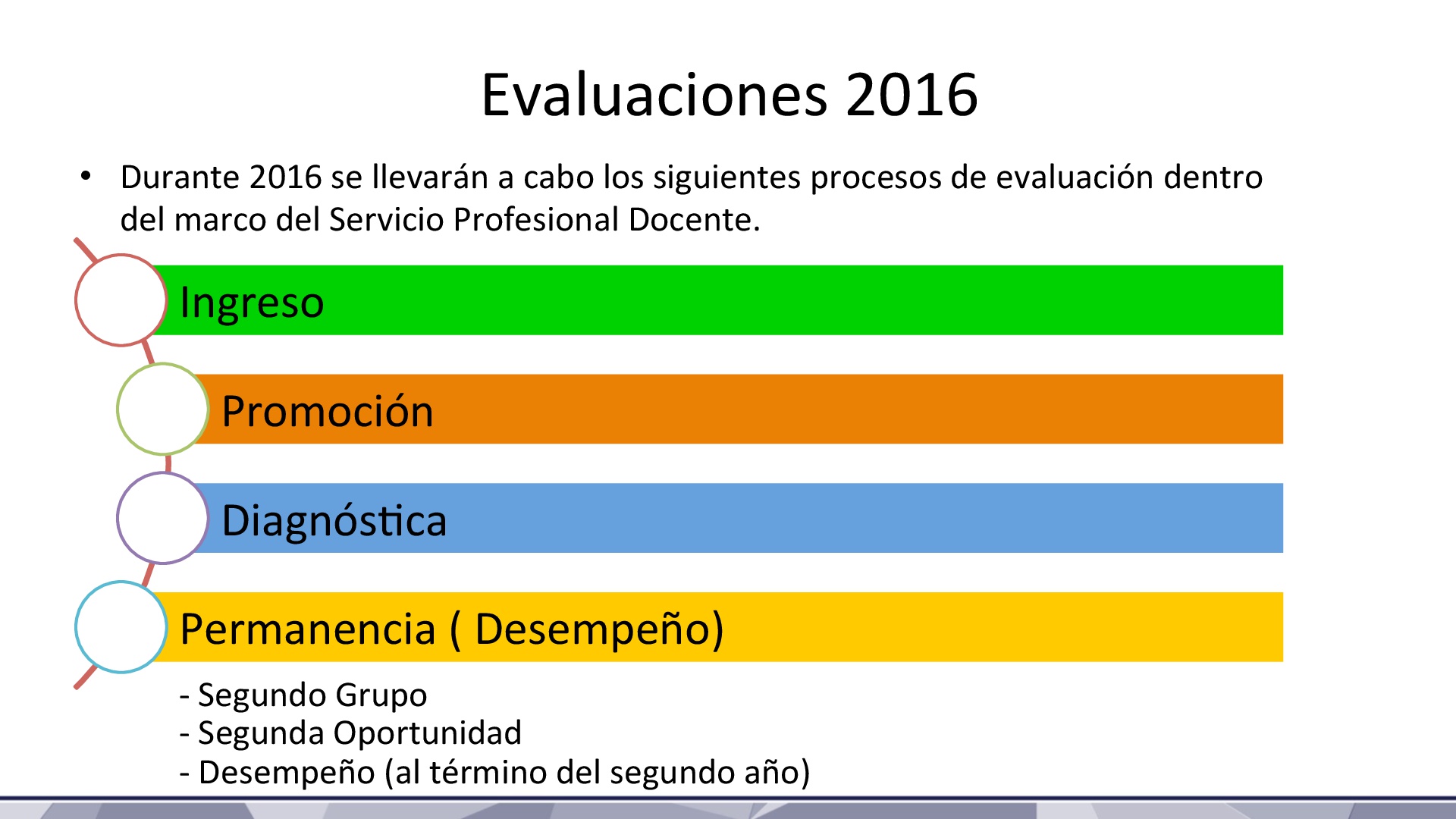 Evaluaciones 2016

• Durante 2016 se llevarán a cabo los siguientes procesos de evaluación dentro del marco del Servicio Profesional Docente.

Ingreso

Promoción

Diagnóstica

Permanencia ( Desempeño)

- Segundo Grupo
- Segunda Oportunidad
- Desempeño (al término del segundo año)